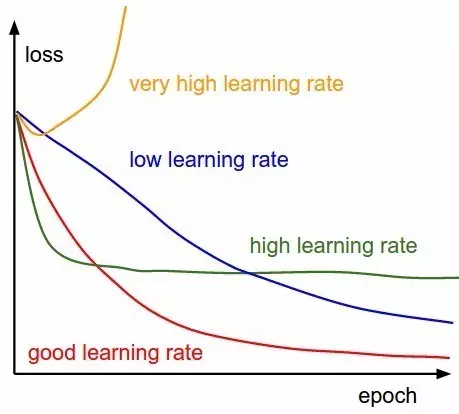 loss

very high learning rate

low learning rate

high learning rate

good learning rate

epoch